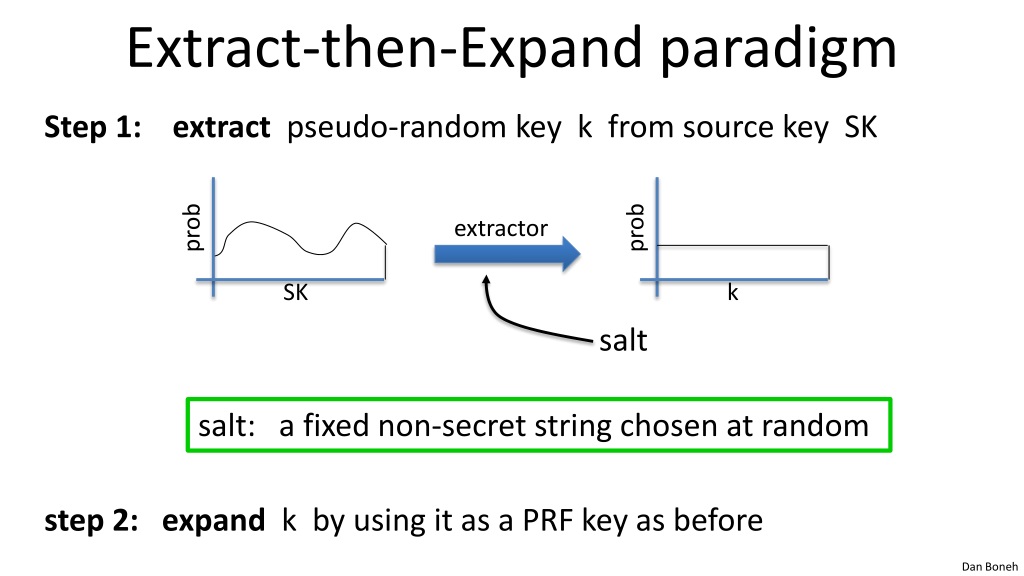 Extract-then-Expand paradigm

Step 1: extract pseudo-random key k from source key SK

prob

SK

extractor

prob

k

salt

salt: a fixed non-secret string chosen at random

step 2: expand k by using it as a PRF key as before

Dan Boneh